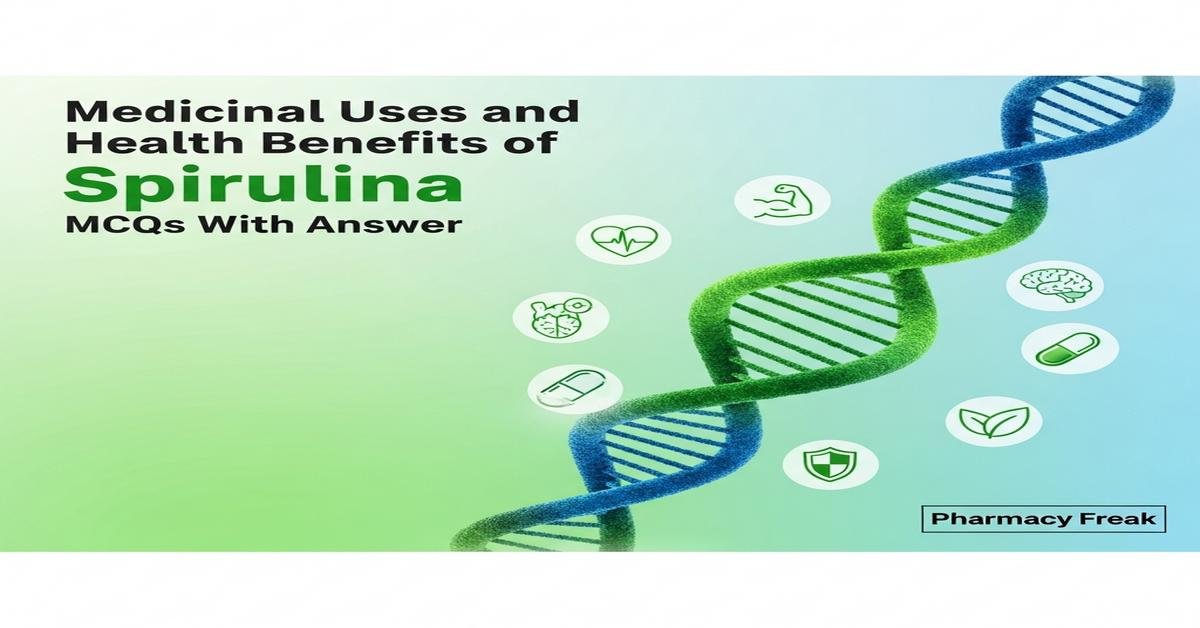 Medicinal Uses and Health Benefits of Spirulina MCQs With Answer

Pharmacy Freak